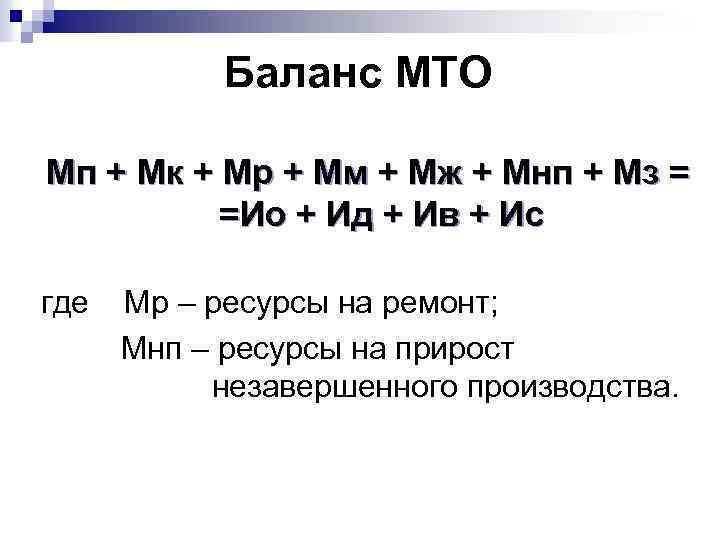 Баланс МТО

Мп + Мк + Мр + Мм + Мж + Мнп + Мз = =Ио + Ид + Ив + Ис

где Мр – ресурсы на ремонт;
Мнп – ресурсы на прирост незавершенного производства.